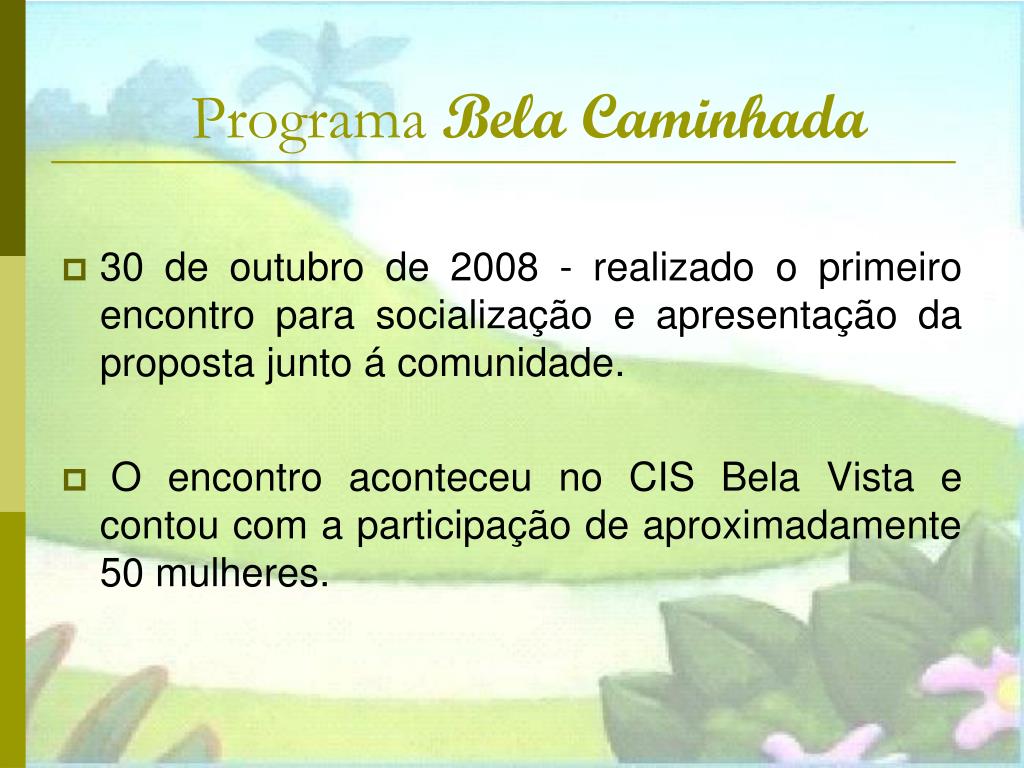 Programa Bela Caminhada

30 de outubro de 2008 - realizado o primeiro encontro para socialização e apresentação da proposta junto á comunidade.

O encontro aconteceu no CIS Bela Vista e contou com a participação de aproximadamente 50 mulheres.